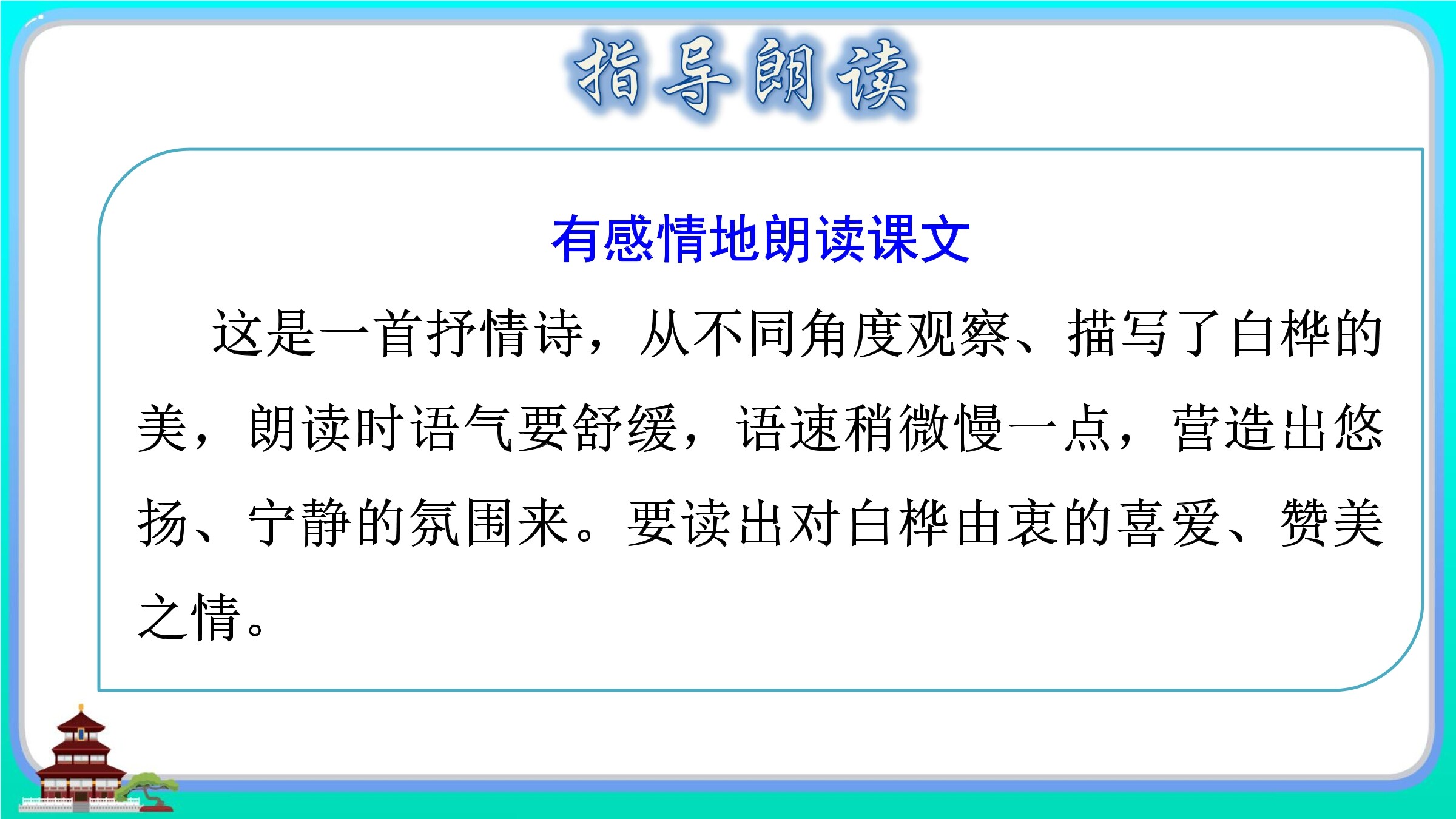 指导朗读

有感情地朗读课文

这是一首抒情诗，从不同角度观察、描写了白桦的美，朗读时语气要舒缓，语速稍微慢一点，营造出悠扬、宁静的氛围来。要读出对白桦由衷的喜爱、赞美之情。